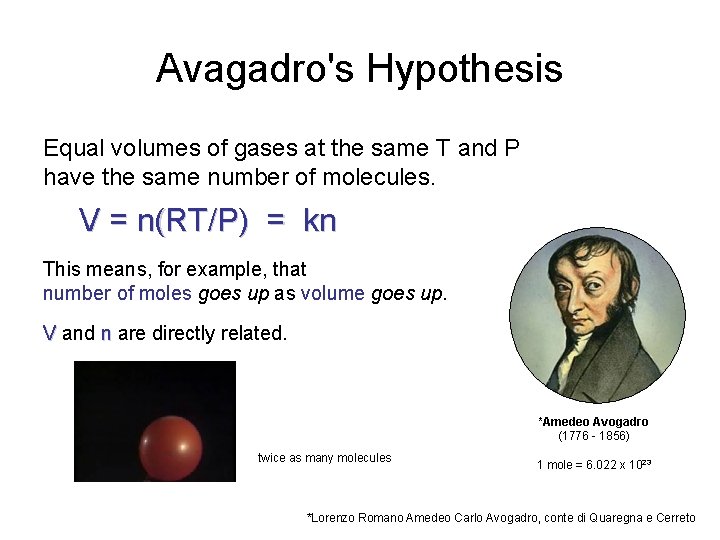 Avagadro's Hypothesis

Equal volumes of gases at the same T and P have the same number of molecules.

$V = n(RT/P) = kn$

This means, for example, that number of moles goes up as volume goes up.

V and n are directly related.

twice as many molecules

*Amedeo Avogadro
(1776 - 1856)

1 mole = $6.022 \times 10^{23}$

*Lorenzo Romano Amedeo Carlo Avogadro, conte di Quaregna e Cerreto